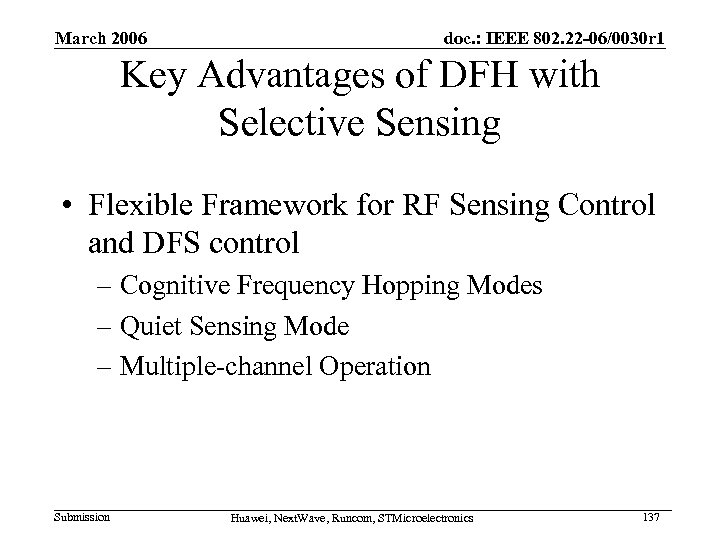 March 2006

doc.: IEEE 802.22-06/0030r1

Key Advantages of DFH with Selective Sensing

• Flexible Framework for RF Sensing Control and DFS control
– Cognitive Frequency Hopping Modes
– Quiet Sensing Mode
– Multiple-channel Operation

Submission

Huawei, NextWave, Runcom, STMicroelectronics

137